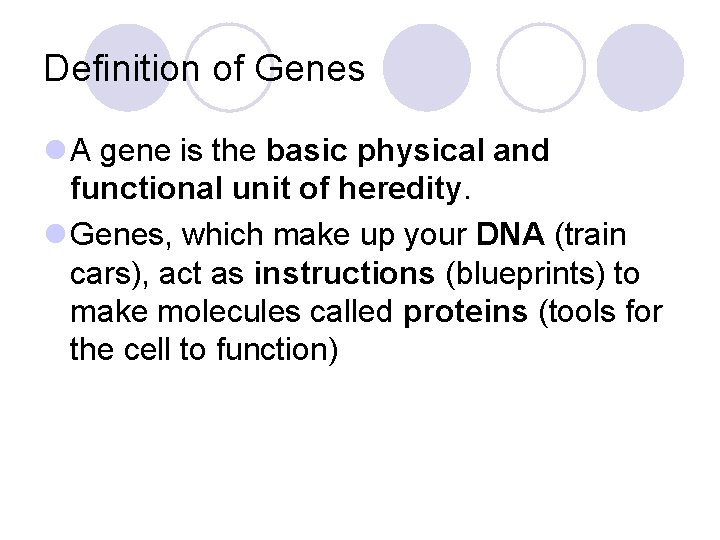 Definition of Genes

A gene is the basic physical and functional unit of heredity.

Genes, which make up your DNA (train cars), act as instructions (blueprints) to make molecules called proteins (tools for the cell to function)